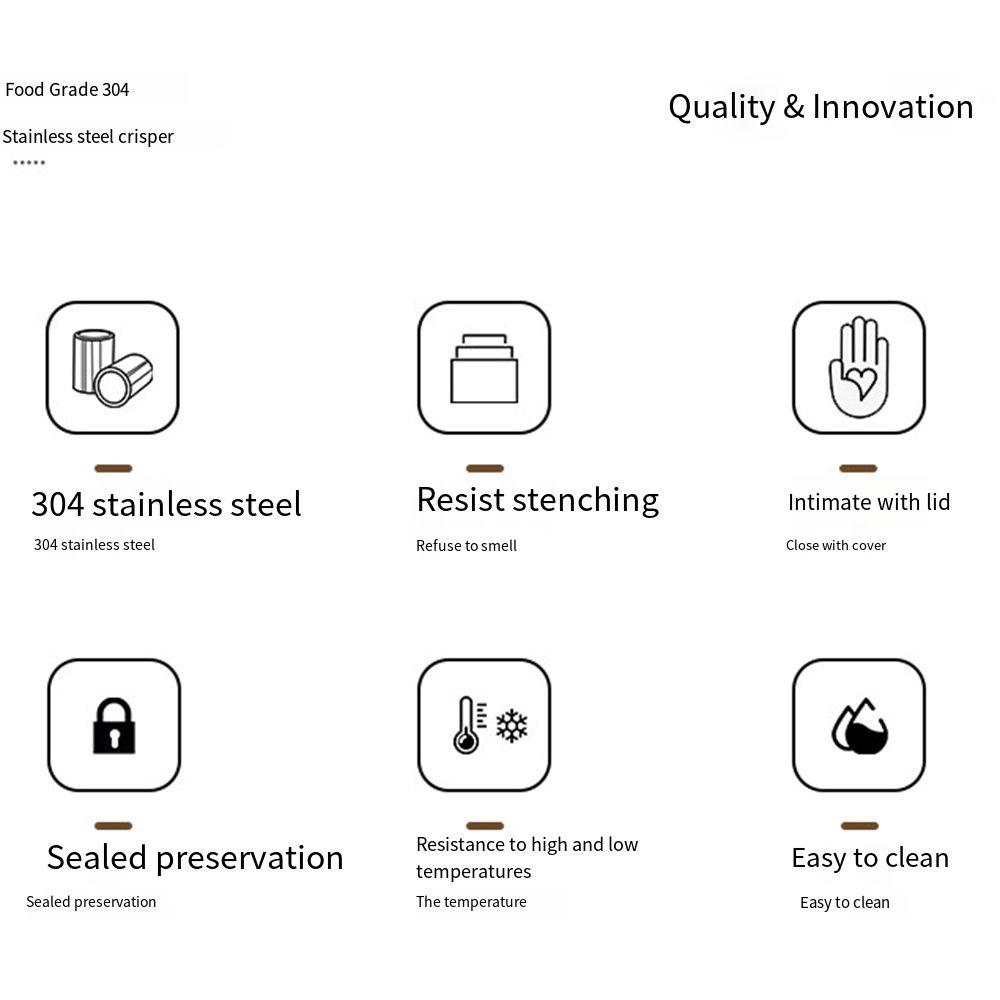 Food Grade 304

Stainless steel crisper

Quality & Innovation

304 stainless steel

304 stainless steel

Resist stenching

Refuse to smell

Intimate with lid

Close with cover

Sealed preservation

Sealed preservation

Resistance to high and low temperatures

The temperature

Easy to clean

Easy to clean